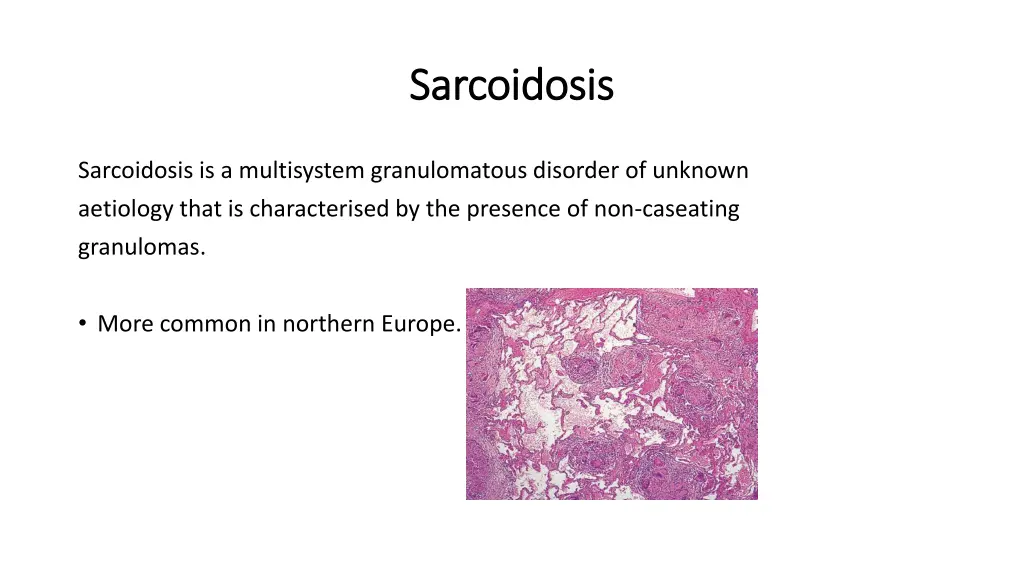 Sarcoidosis

Sarcoidosis is a multisystem granulomatous disorder of unknown aetiology that is characterised by the presence of non-caseating granulomas.

• More common in northern Europe.